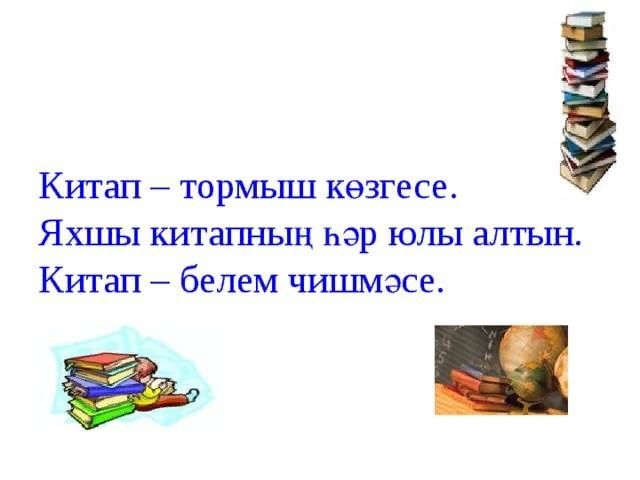 Китап – тормыш көзгесе.
Яхшы китапның һәр юлы алтын.
Китап – белем чишмәсе.